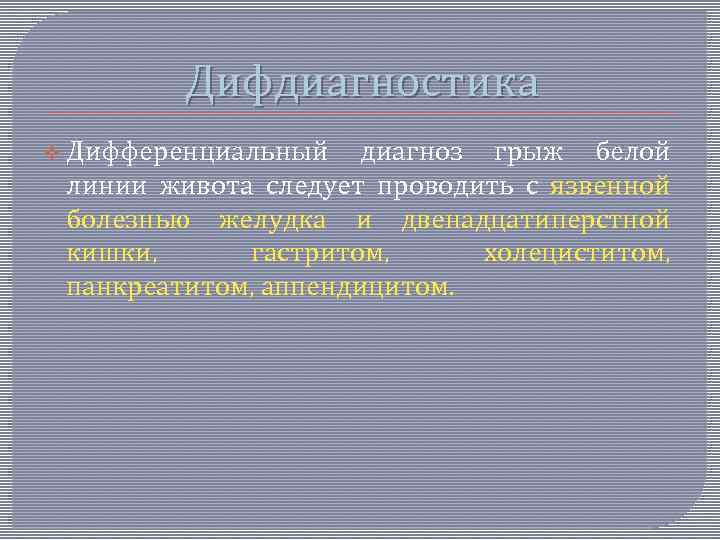 Дифдиагностика

Дифференциальный диагноз грыж белой линии живота следует проводить с язвенной болезнью желудка и двенадцатиперстной кишки, гастритом, холециститом, панкреатитом, аппендицитом.